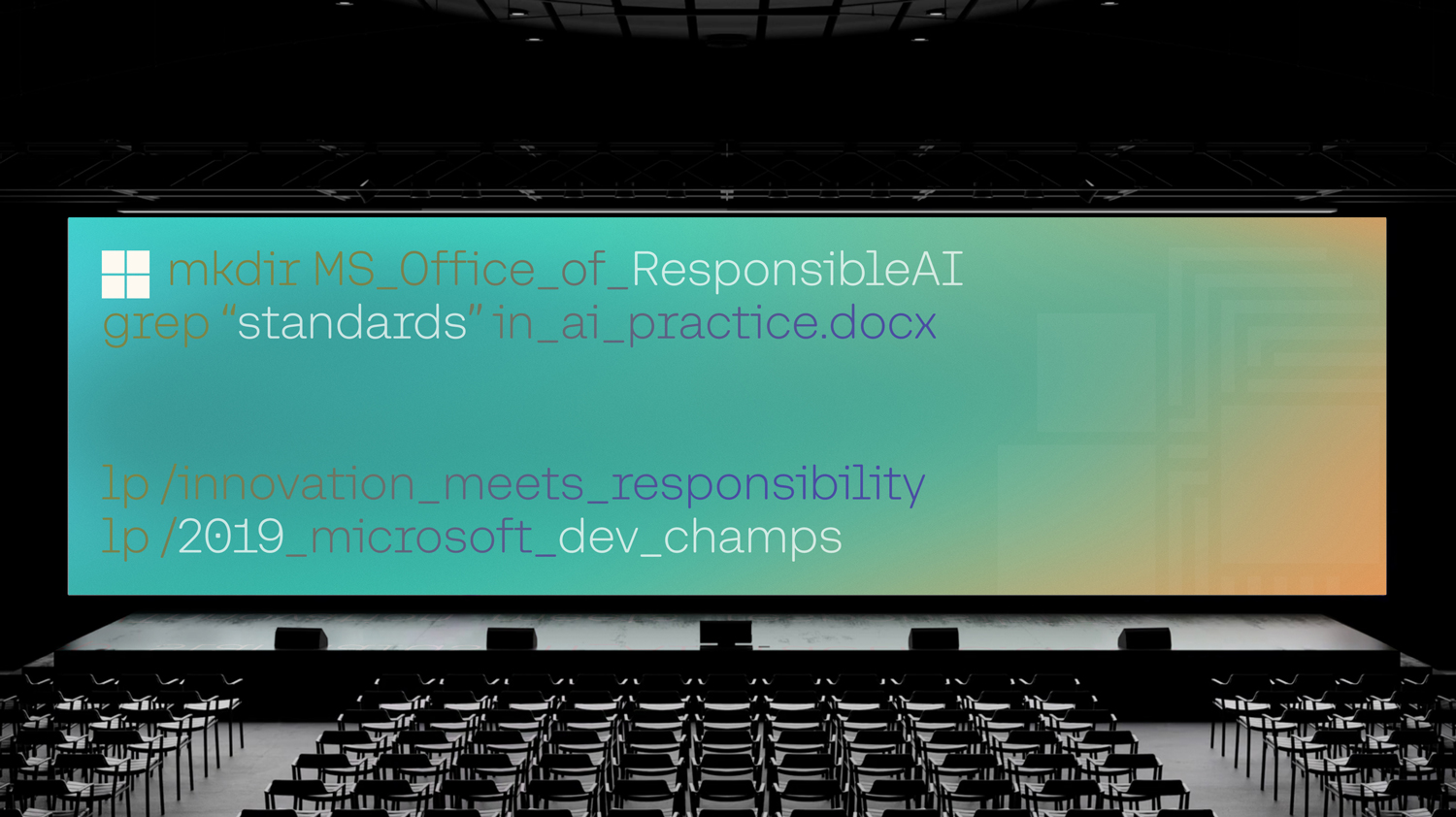 mkdir MS_Office_of_ResponsibleAI
grep “standards” in_ai_practice.docx

lp /innovation_meets_responsibility
lp /2019_microsoft_dev_champs